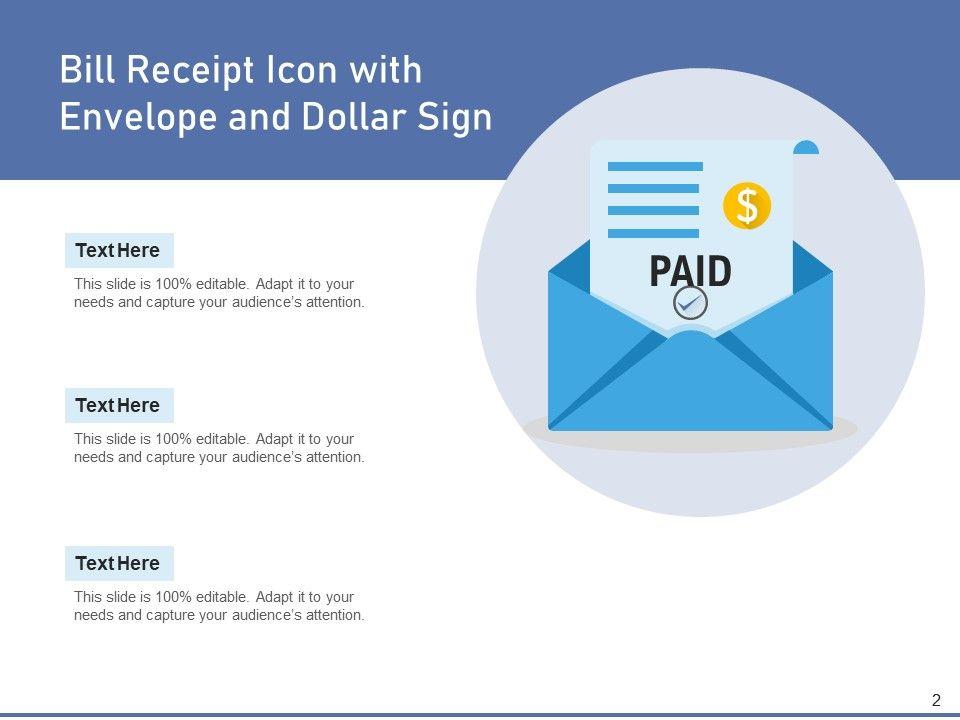 Bill Receipt Icon with Envelope and Dollar Sign

Text Here

This slide is 100% editable. Adapt it to your needs and capture your audience's attention.

Text Here

This slide is 100% editable. Adapt it to your needs and capture your audience's attention.

Text Here

This slide is 100% editable. Adapt it to your needs and capture your audience's attention.

$

PAID

2